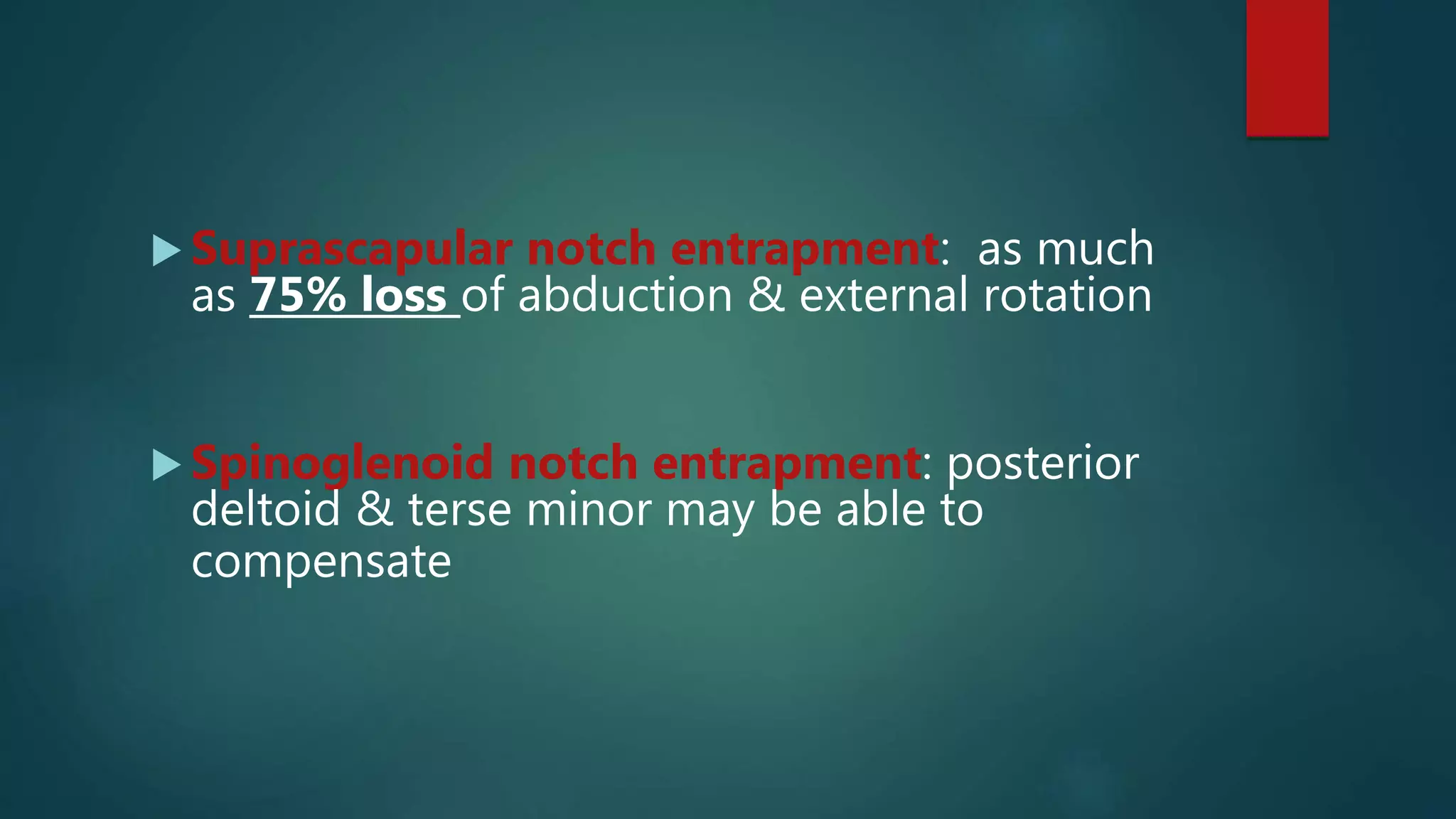 Suprascapular notch entrapment: as much as 75% loss of abduction & external rotation

Spinoglenoid notch entrapment: posterior deltoid & terse minor may be able to compensate